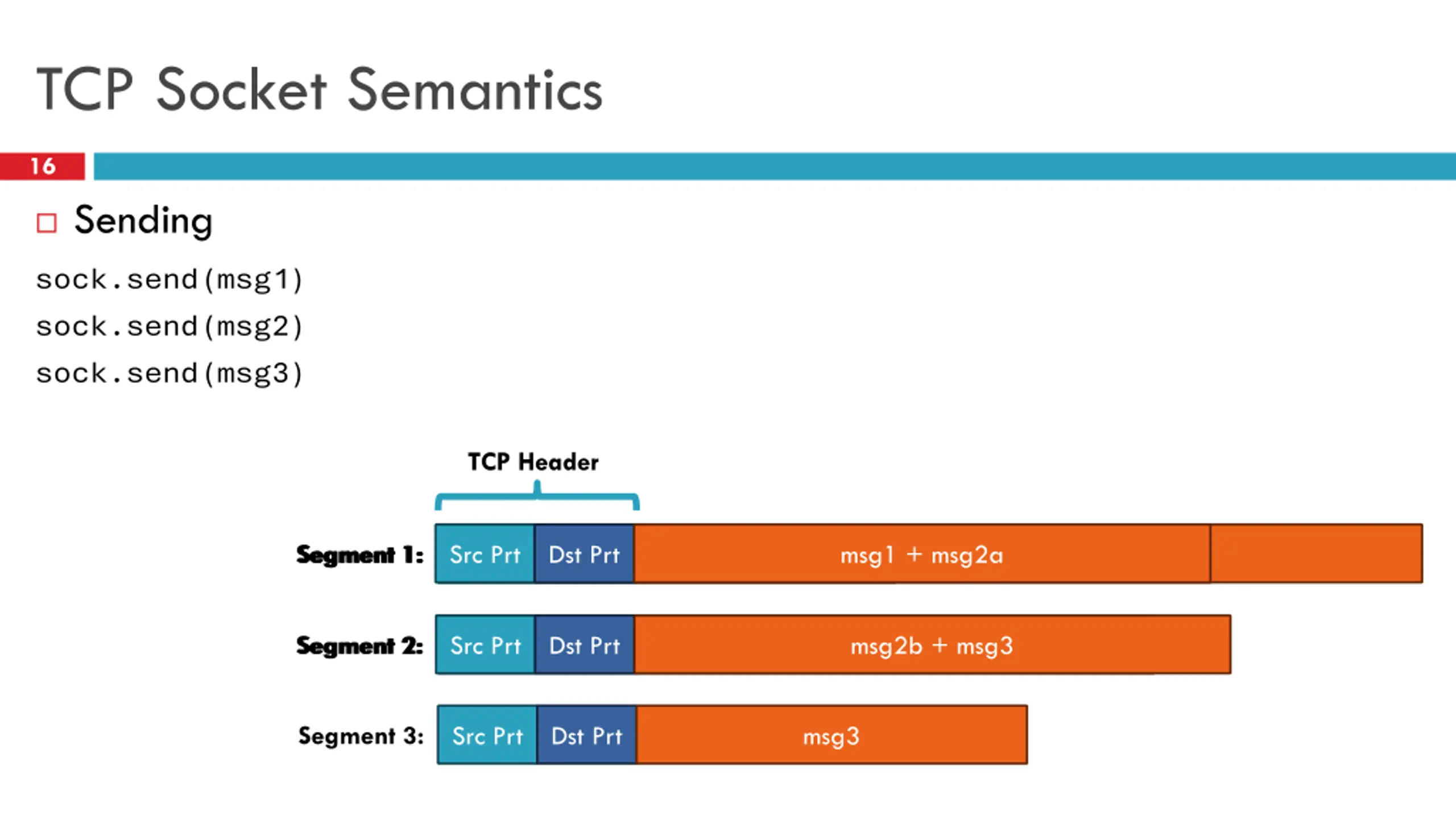 TCP Socket Semantics

16

Sending

sock.send(msg1)
sock.send(msg2)
sock.send(msg3)

TCP Header

Segment 1: Src Prt Dst Prt msg1 + msg2a

Segment 2: Src Prt Dst Prt msg2b + msg3

Segment 3: Src Prt Dst Prt msg3